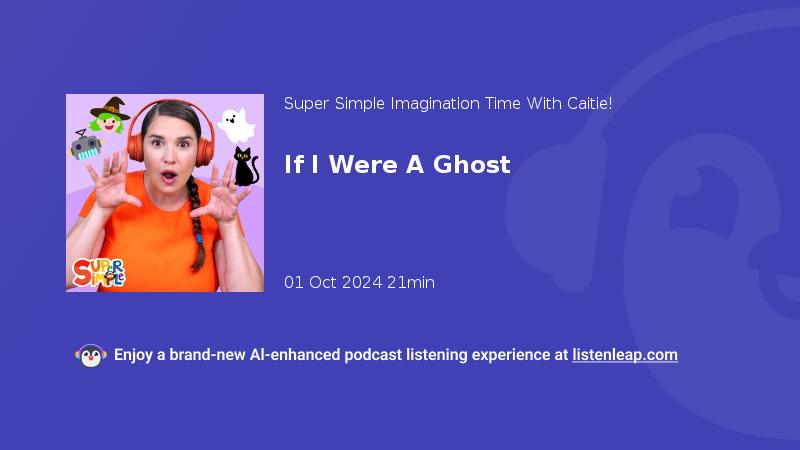 Super Simple

Super Simple Imagination Time With Caitie!

If I Were A Ghost

01 Oct 2024 21min

Enjoy a brand-new AI-enhanced podcast listening experience at listenleap.com